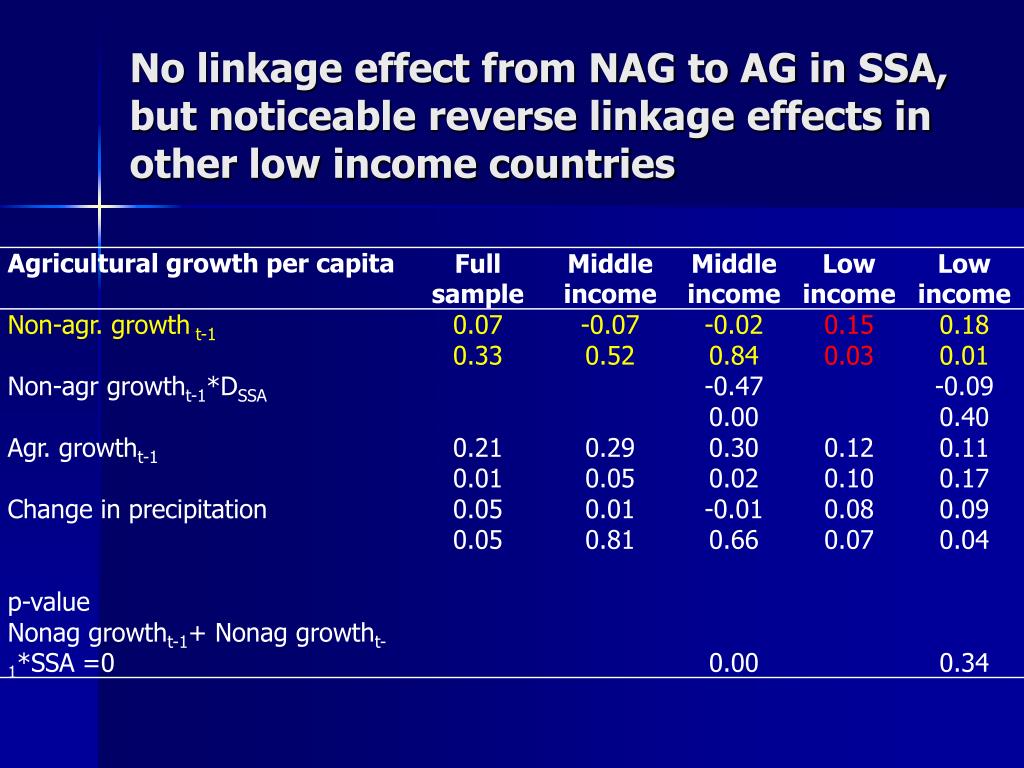 No linkage effect from NAG to AG in SSA, but noticeable reverse linkage effects in other low income countries

| Agricultural growth per capita | Full sample | Middle income | Middle income | Low income | Low income |
|---|---|---|---|---|---|
| Non-agr. growth $_{t-1}$ | 0.07 | -0.07 | -0.02 | 0.15 | 0.18 |
| | 0.33 | 0.52 | 0.84 | 0.03 | 0.01 |
| Non-agr growth$_{t-1}$*D$_{SSA}$ | | | -0.47 | | -0.09 |
| | | | 0.00 | | 0.40 |
| Agr. growth$_{t-1}$ | 0.21 | 0.29 | 0.30 | 0.12 | 0.11 |
| | 0.01 | 0.05 | 0.02 | 0.10 | 0.17 |
| Change in precipitation | 0.05 | 0.01 | -0.01 | 0.08 | 0.09 |
| | 0.05 | 0.81 | 0.66 | 0.07 | 0.04 |
| p-value | | | | | |
| Nonag growth$_{t-1}$+ Nonag growth$_{t-1}$*SSA =0 | | | 0.00 | | 0.34 |